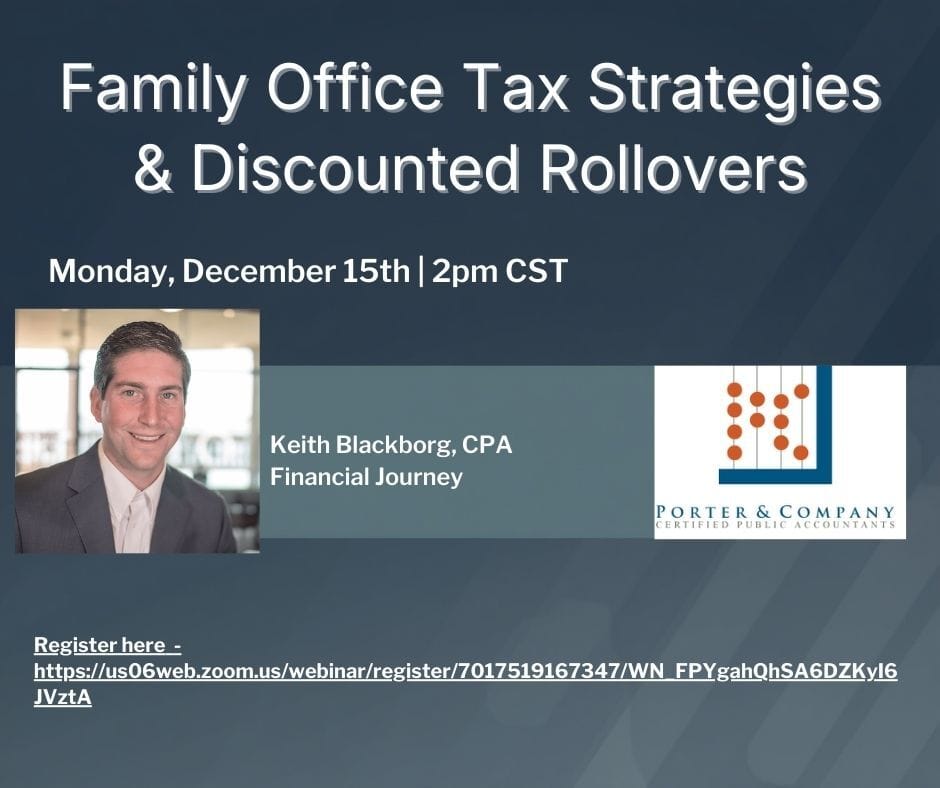 Family Office Tax Strategies & Discounted Rollovers

Monday, December 15th | 2pm CST

Keith Blackborg, CPA
Financial Journey

PORTER & COMPANY
CERTIFIED PUBLIC ACCOUNTANTS

Register here - https://us06web.zoom.us/webinar/register/7017519167347/WN_FPYgahQhSA6DZKyI6JVztA